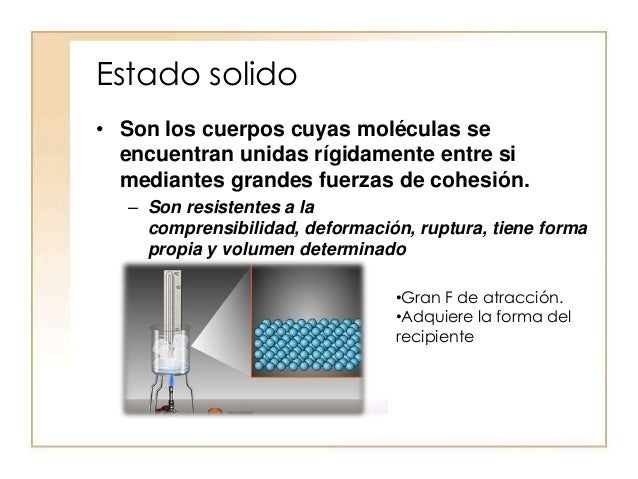 Estado solido

• Son los cuerpos cuyas moléculas se encuentran unidas rígidamente entre si mediantes grandes fuerzas de cohesión.

– Son resistentes a la comprensibilidad, deformación, ruptura, tiene forma propia y volumen determinado

•Gran F de atracción.
•Adquiere la forma del recipiente